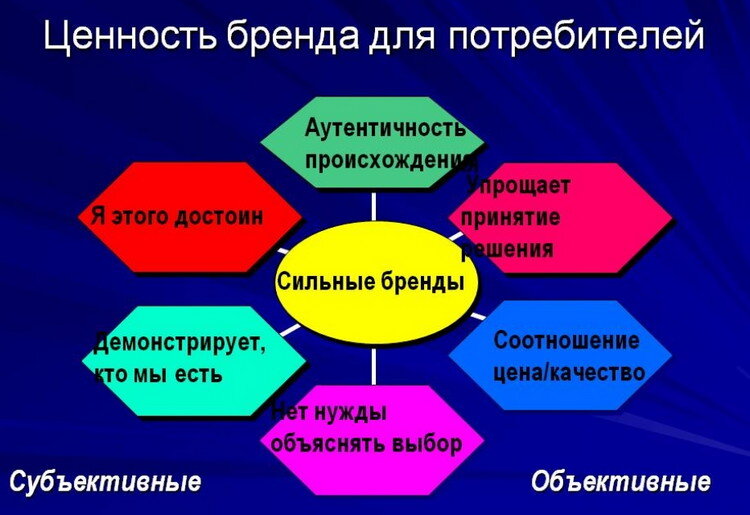 Ценность бренда для потребителей

Аутентичность происхождения

Я этого достоин

Упрощает принятие решения

Сильные бренды

Демонстрирует, кто мы есть

Соотношение цена/качество

Нет нужды объяснять выбор

Субъективные

Объективные